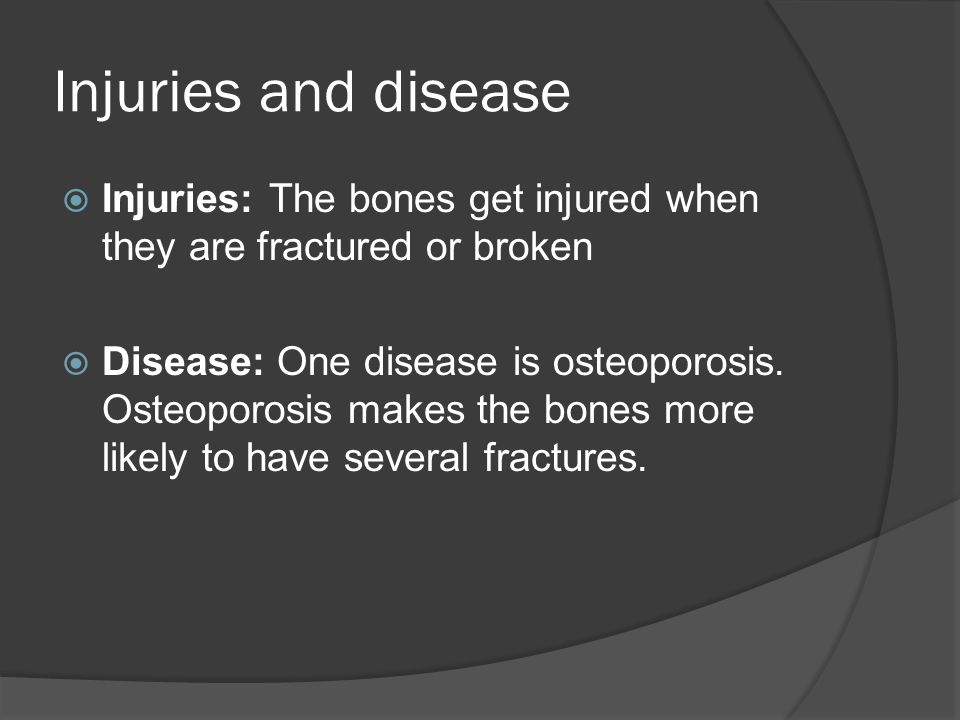 Injuries and disease

Injuries: The bones get injured when they are fractured or broken

Disease: One disease is osteoporosis. Osteoporosis makes the bones more likely to have several fractures.